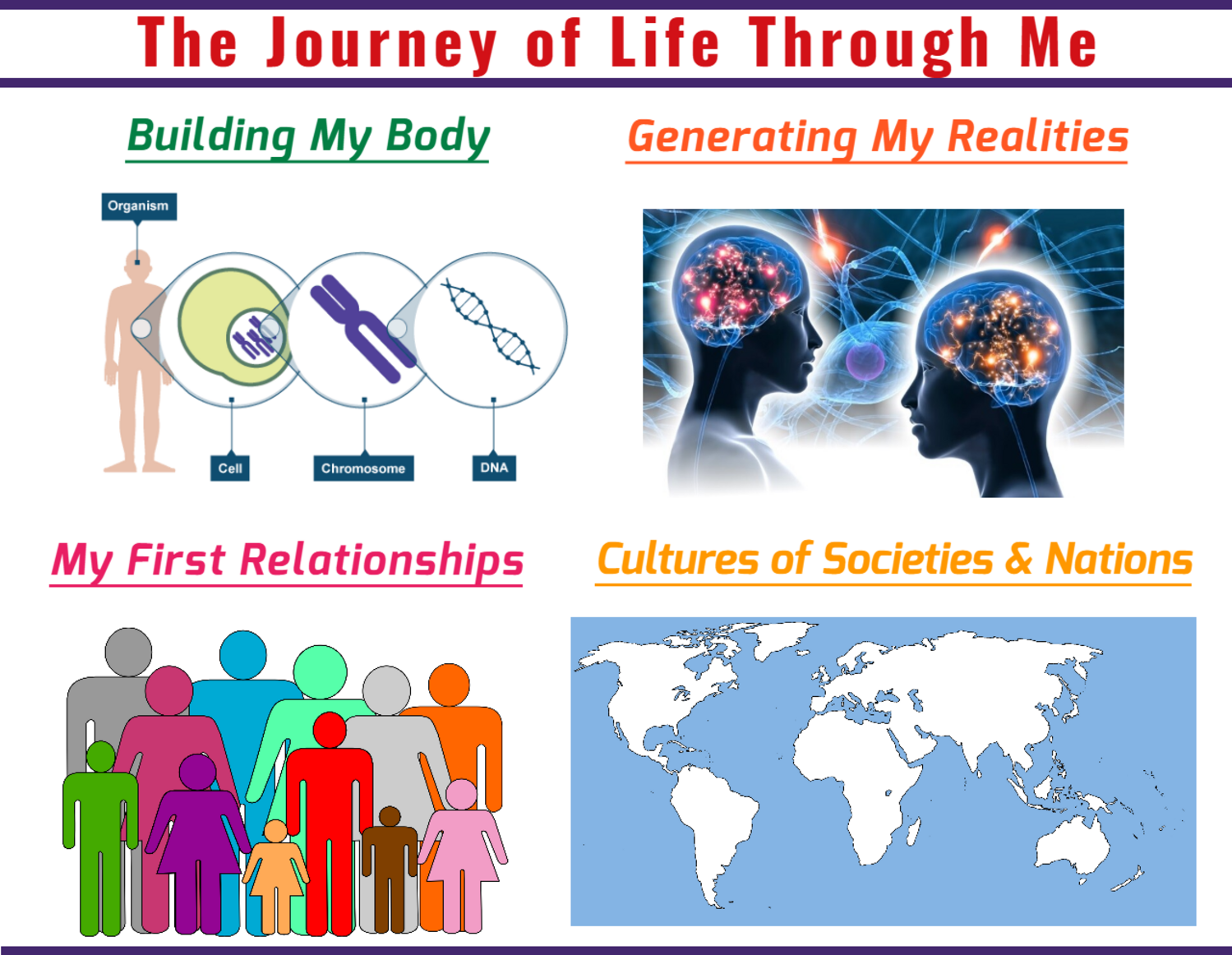 The Journey of Life Through Me

Building My Body

Organism

Cell

Chromosome

DNA

Generating My Realities

My First Relationships

Cultures of Societies & Nations